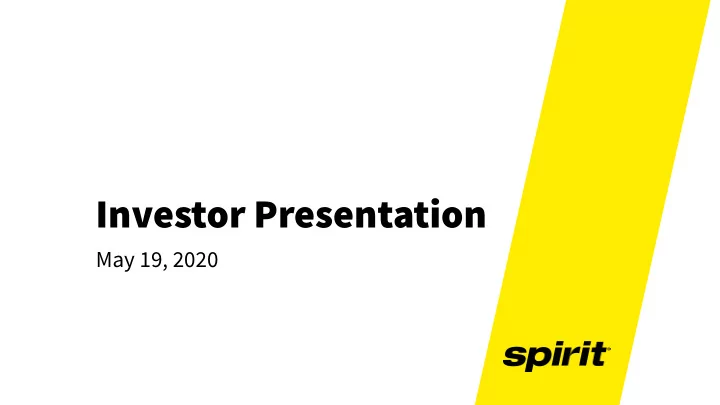 Investor Presentation

May 19, 2020

spirit